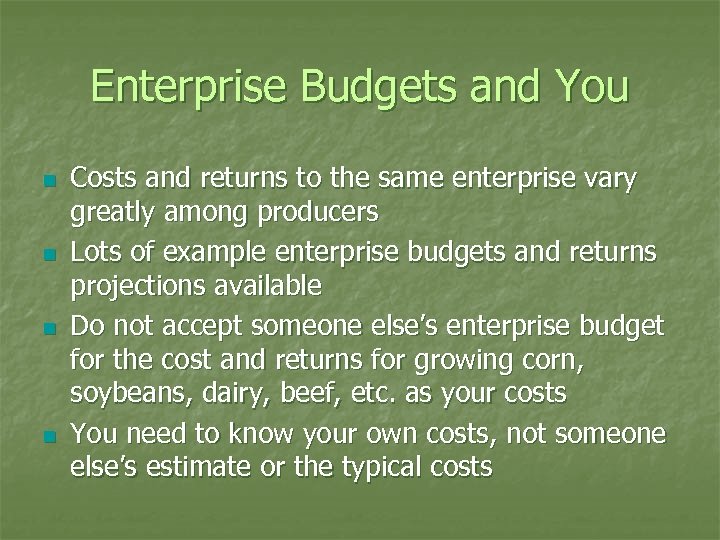 Enterprise Budgets and You

- Costs and returns to the same enterprise vary greatly among producers
- Lots of example enterprise budgets and returns projections available
- Do not accept someone else's enterprise budget for the cost and returns for growing corn, soybeans, dairy, beef, etc. as your costs
- You need to know your own costs, not someone else's estimate or the typical costs